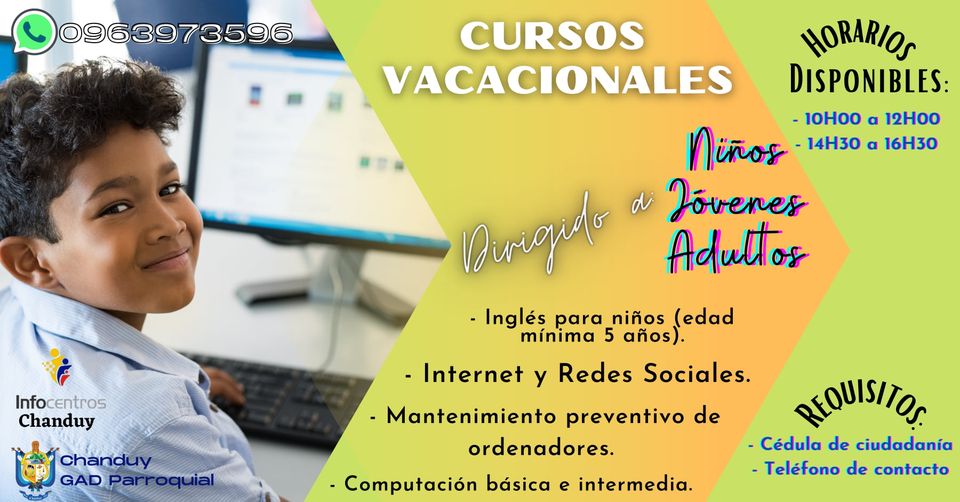 0963973596

CURSOS VACACIONALES

Dirigido a: Niños Jóvenes Adultos

- Inglés para niños (edad mínima 5 años).

- Internet y Redes Sociales.

- Mantenimiento preventivo de ordenadores.

- Computación básica e intermedia.

HORARIOS DISPONIBLES:

- 10H00 a 12H00
- 14H30 a 16H30

REQUISITOS:

- Cédula de ciudadanía
- Teléfono de contacto

Infocentros Chanduy

Chanduy GAD Parroquial